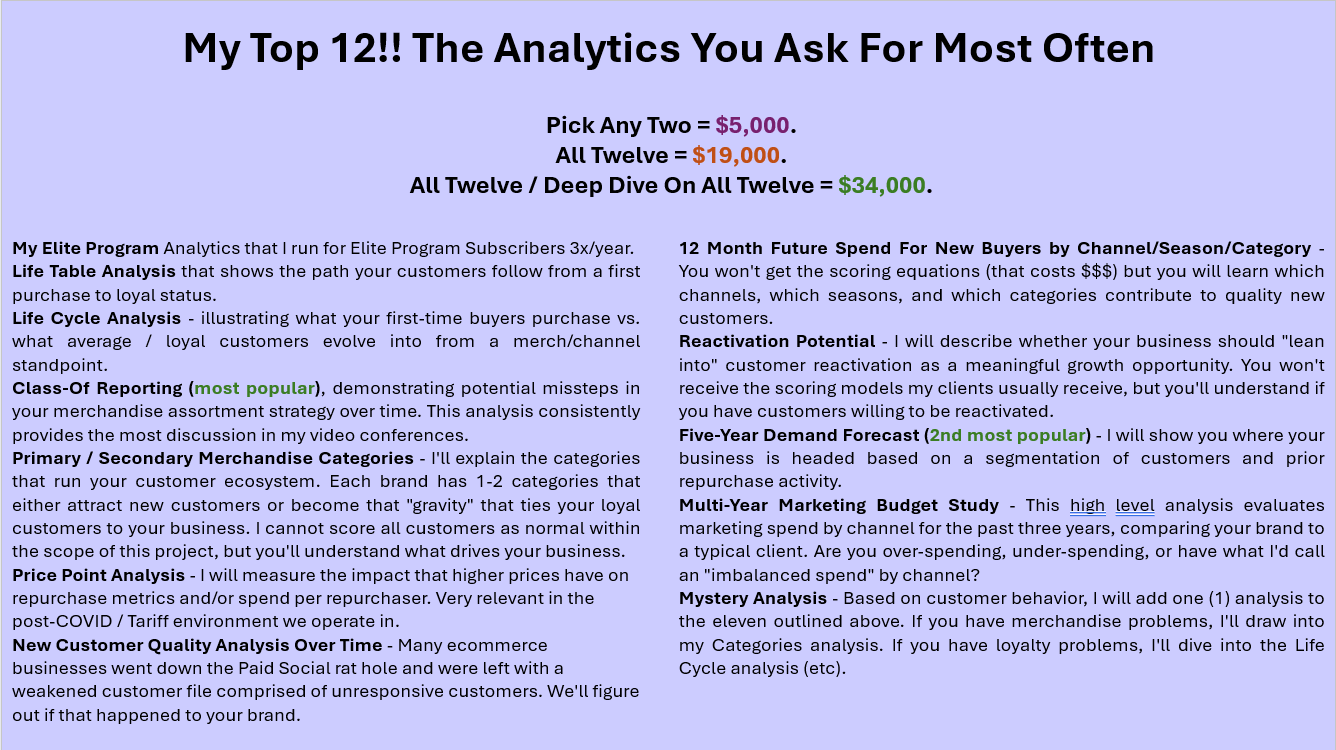 My Top 12!! The Analytics You Ask For Most Often

Pick Any Two = $5,000.
All Twelve = $19,000.
All Twelve / Deep Dive On All Twelve = $34,000.

My Elite Program Analytics that I run for Elite Program Subscribers 3x/year.
Life Table Analysis that shows the path your customers follow from a first purchase to loyal status.
Life Cycle Analysis - illustrating what your first-time buyers purchase vs. what average / loyal customers evolve into from a merch/channel standpoint.
Class-Of Reporting (most popular), demonstrating potential missteps in your merchandise assortment strategy over time. This analysis consistently provides the most discussion in my video conferences.
Primary / Secondary Merchandise Categories - I'll explain the categories that run your customer ecosystem. Each brand has 1-2 categories that either attract new customers or become that "gravity" that ties your loyal customers to your business. I cannot score all customers as normal within the scope of this project, but you'll understand what drives your business.
Price Point Analysis - I will measure the impact that higher prices have on repurchase metrics and/or spend per repurchaser. Very relevant in the post-COVID / Tariff environment we operate in.
New Customer Quality Analysis Over Time - Many ecommerce businesses went down the Paid Social rat hole and were left with a weakened customer file comprised of unresponsive customers. We'll figure out if that happened to your brand.

12 Month Future Spend For New Buyers by Channel/Season/Category - You won't get the scoring equations (that costs $$$) but you will learn which channels, which seasons, and which categories contribute to quality new customers.
Reactivation Potential - I will describe whether your business should "lean into" customer reactivation as a meaningful growth opportunity. You won't receive the scoring models my clients usually receive, but you'll understand if you have customers willing to be reactivated.
Five-Year Demand Forecast (2nd most popular) - I will show you where your business is headed based on a segmentation of customers and prior repurchase activity.
Multi-Year Marketing Budget Study - This high level analysis evaluates marketing spend by channel for the past three years, comparing your brand to a typical client. Are you over-spending, under-spending, or have what I'd call an "imbalanced spend" by channel?
Mystery Analysis - Based on customer behavior, I will add one (1) analysis to the eleven outlined above. If you have merchandise problems, I'll draw into my Categories analysis. If you have loyalty problems, I'll dive into the Life Cycle analysis (etc).